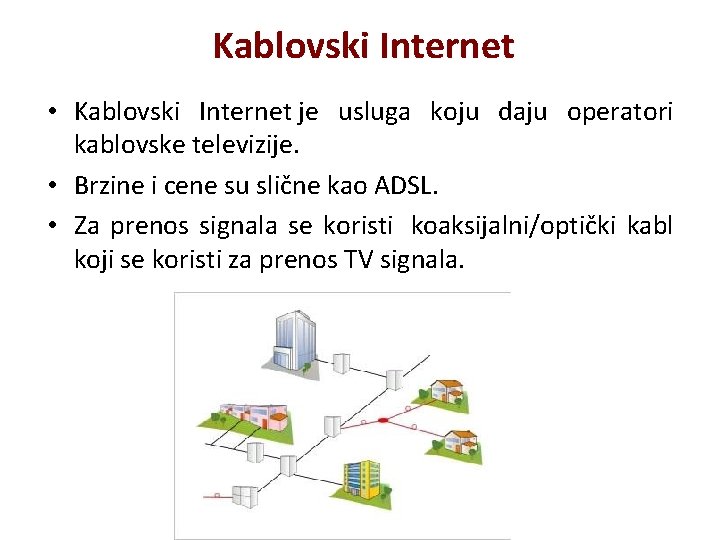 Kablovski Internet

• Kablovski Internet je usluga koju daju operatori kablovske televizije.

• Brzine i cene su slične kao ADSL.

• Za prenos signala se koristi koaksijalni/optički kabl koji se koristi za prenos TV signala.